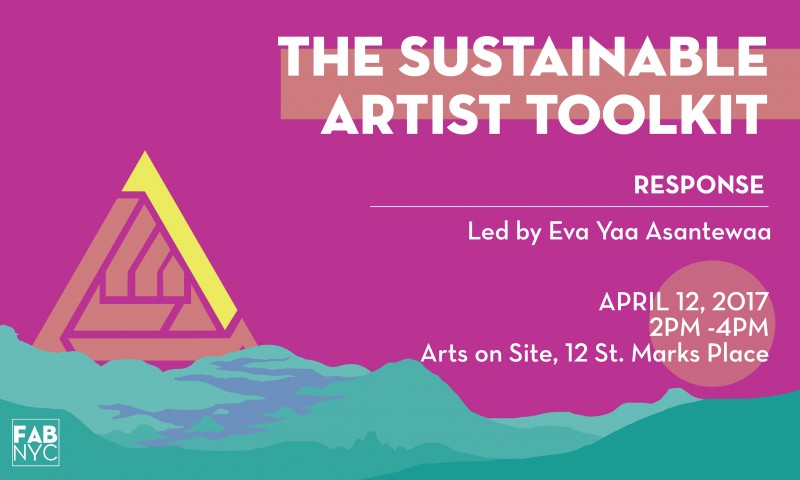 THE SUSTAINABLE ARTIST TOOLKIT

RESPONSE

Led by Eva Yaa Asantewaa

APRIL 12, 2017
2PM -4PM
Arts on Site, 12 St. Marks Place

FAB NYC